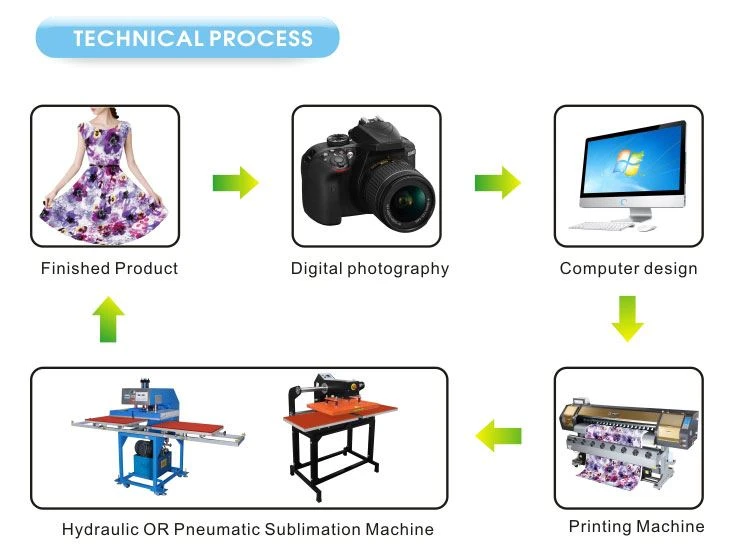 TECHNICAL PROCESS

Finished Product

Digital photography

Computer design

Hydraulic OR Pneumatic Sublimation Machine

Printing Machine